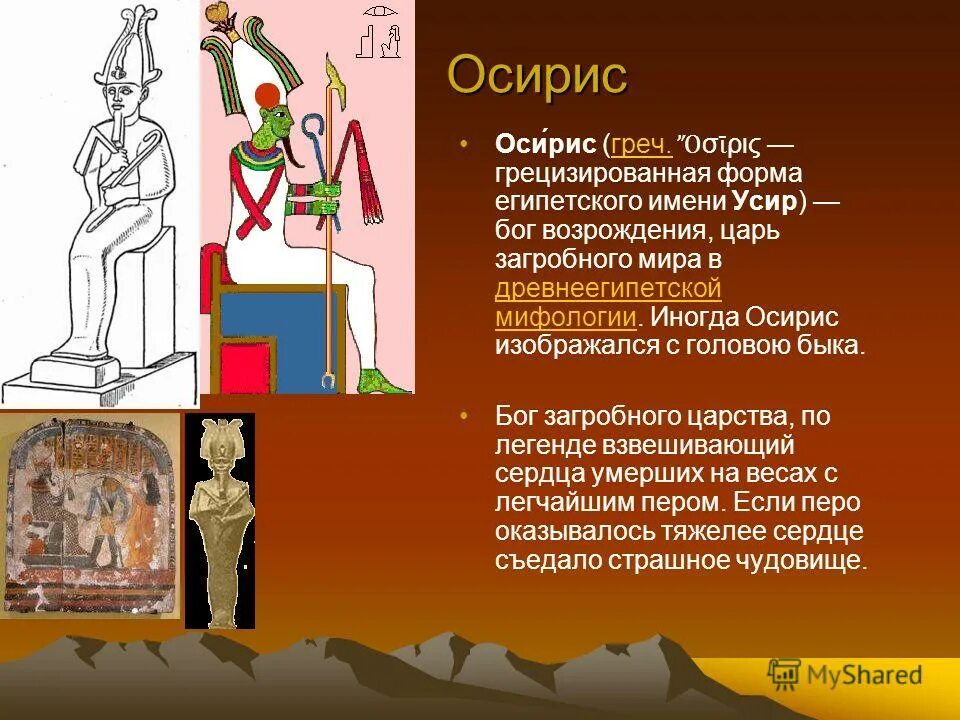 Осирис

• Оси́рис (греч. Ὄσῑρις — грецизированная форма египетского имени Усир) — бог возрождения, царь загробного мира в древнеегипетской мифологии. Иногда Осирис изображался с головою быка.

• Бог загробного царства, по легенде взвешивающий сердца умерших на весах с легчайшим пером. Если перо оказывалось тяжелее сердце съедало страшное чудовище.

MyShared